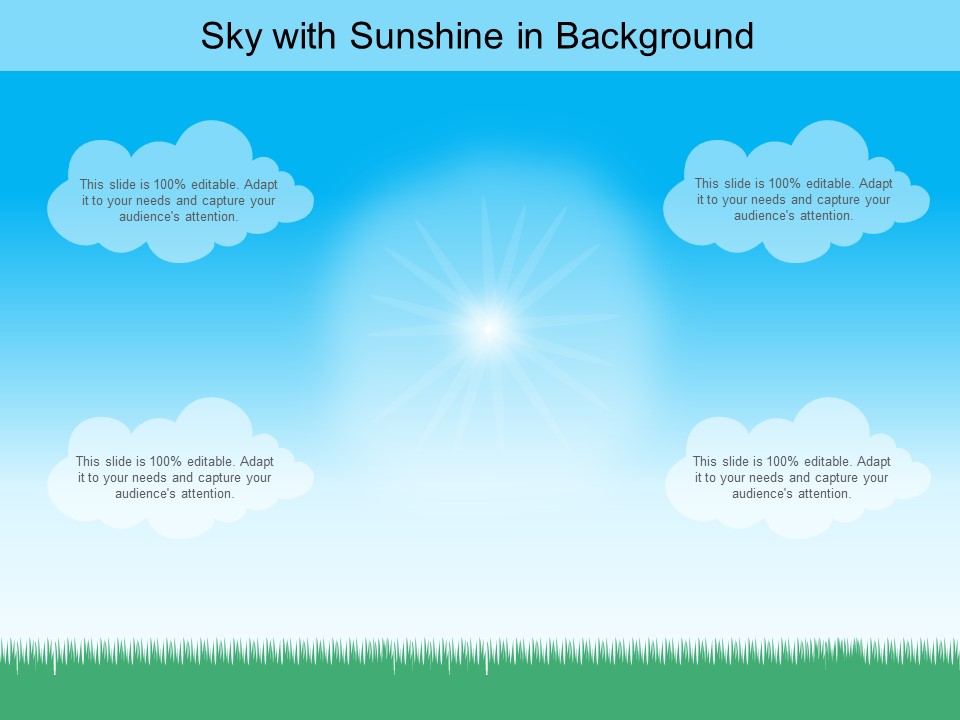 Sky with Sunshine in Background

This slide is 100% editable. Adapt it to your needs and capture your audience's attention.

This slide is 100% editable. Adapt it to your needs and capture your audience's attention.

This slide is 100% editable. Adapt it to your needs and capture your audience's attention.

This slide is 100% editable. Adapt it to your needs and capture your audience's attention.